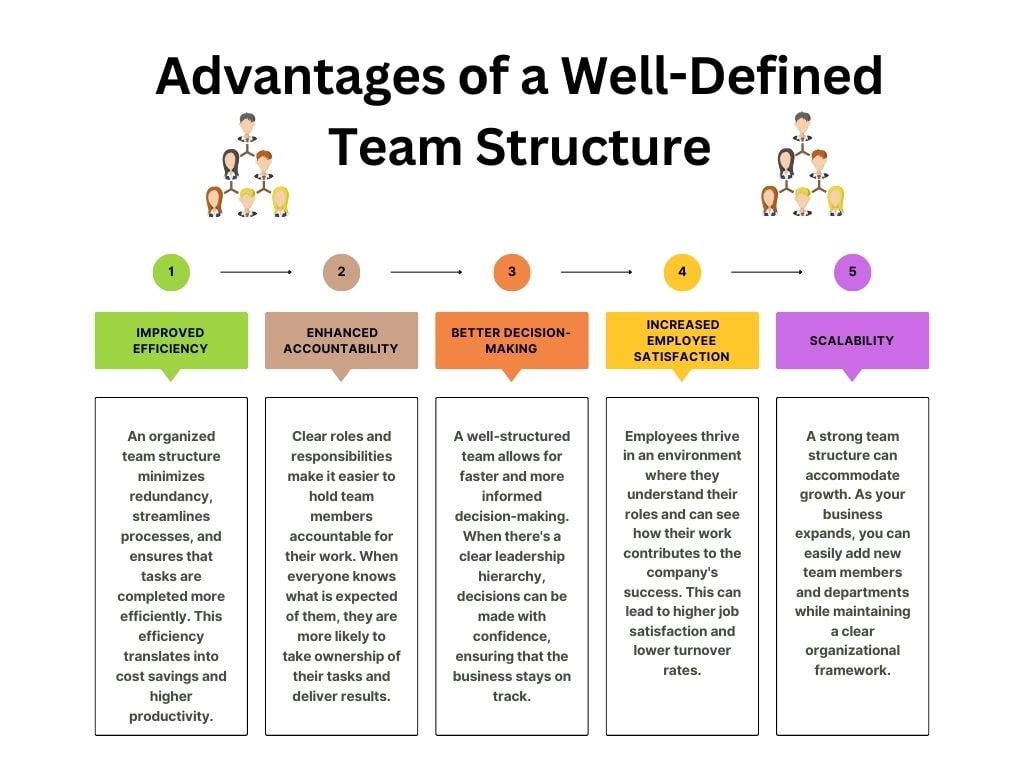 Advantages of a Well-Defined Team Structure

1

IMPROVED EFFICIENCY

An organized team structure minimizes redundancy, streamlines processes, and ensures that tasks are completed more efficiently. This efficiency translates into cost savings and higher productivity.

2

ENHANCED ACCOUNTABILITY

Clear roles and responsibilities make it easier to hold team members accountable for their work. When everyone knows what is expected of them, they are more likely to take ownership of their tasks and deliver results.

3

BETTER DECISION-MAKING

A well-structured team allows for faster and more informed decision-making. When there's a clear leadership hierarchy, decisions can be made with confidence, ensuring that the business stays on track.

4

INCREASED EMPLOYEE SATISFACTION

Employees thrive in an environment where they understand their roles and can see how their work contributes to the company's success. This can lead to higher job satisfaction and lower turnover rates.

5

SCALABILITY

A strong team structure can accommodate growth. As your business expands, you can easily add new team members and departments while maintaining a clear organizational framework.